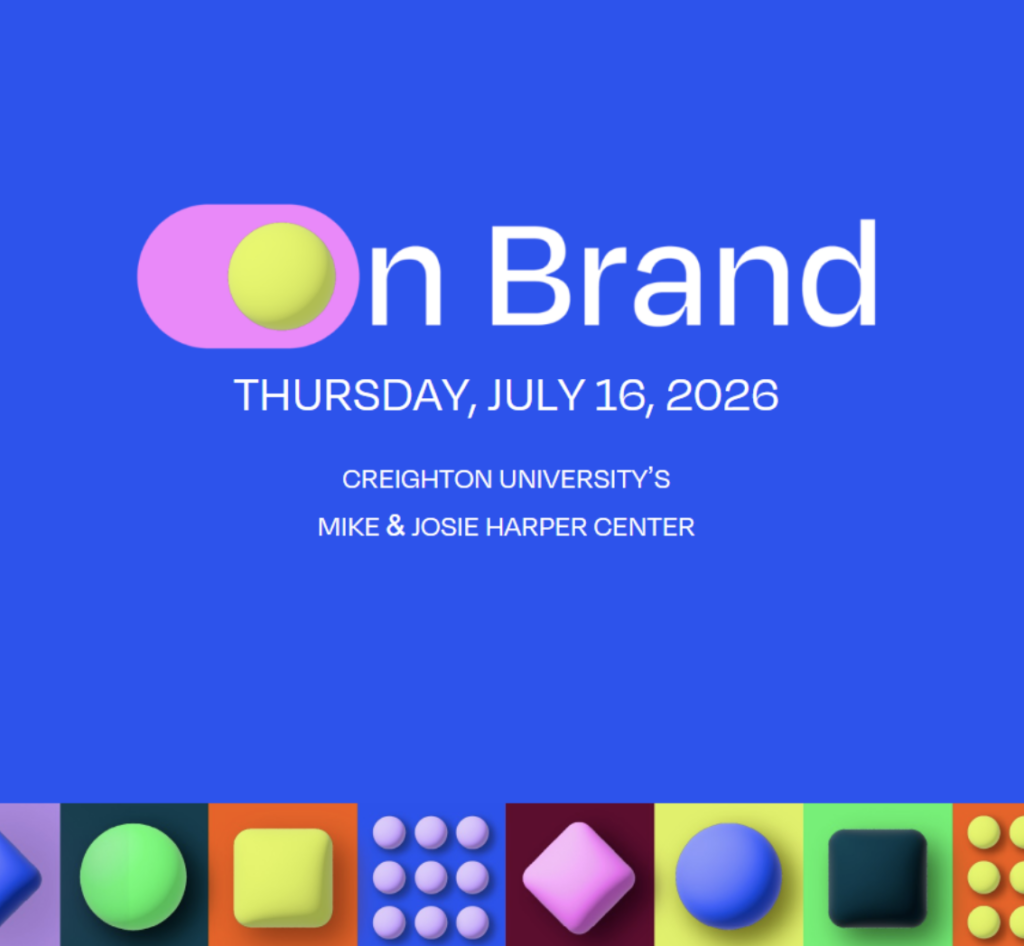 On Brand

THURSDAY, JULY 16, 2026

CREIGHTON UNIVERSITY'S

MIKE & JOSIE HARPER CENTER